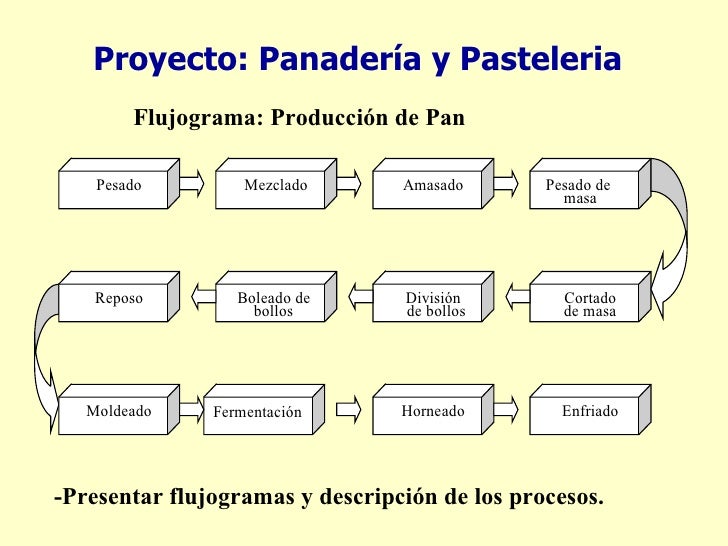 Proyecto: Panadería y Pasteleria

Flujograma: Producción de Pan

Pesado

Mezclado

Amasado

Pesado de masa

Cortado de masa

División de bollos

Boleado de bollos

Reposo

Moldeado

Fermentación

Horneado

Enfriado

-Presentar flujogramas y descripción de los procesos.